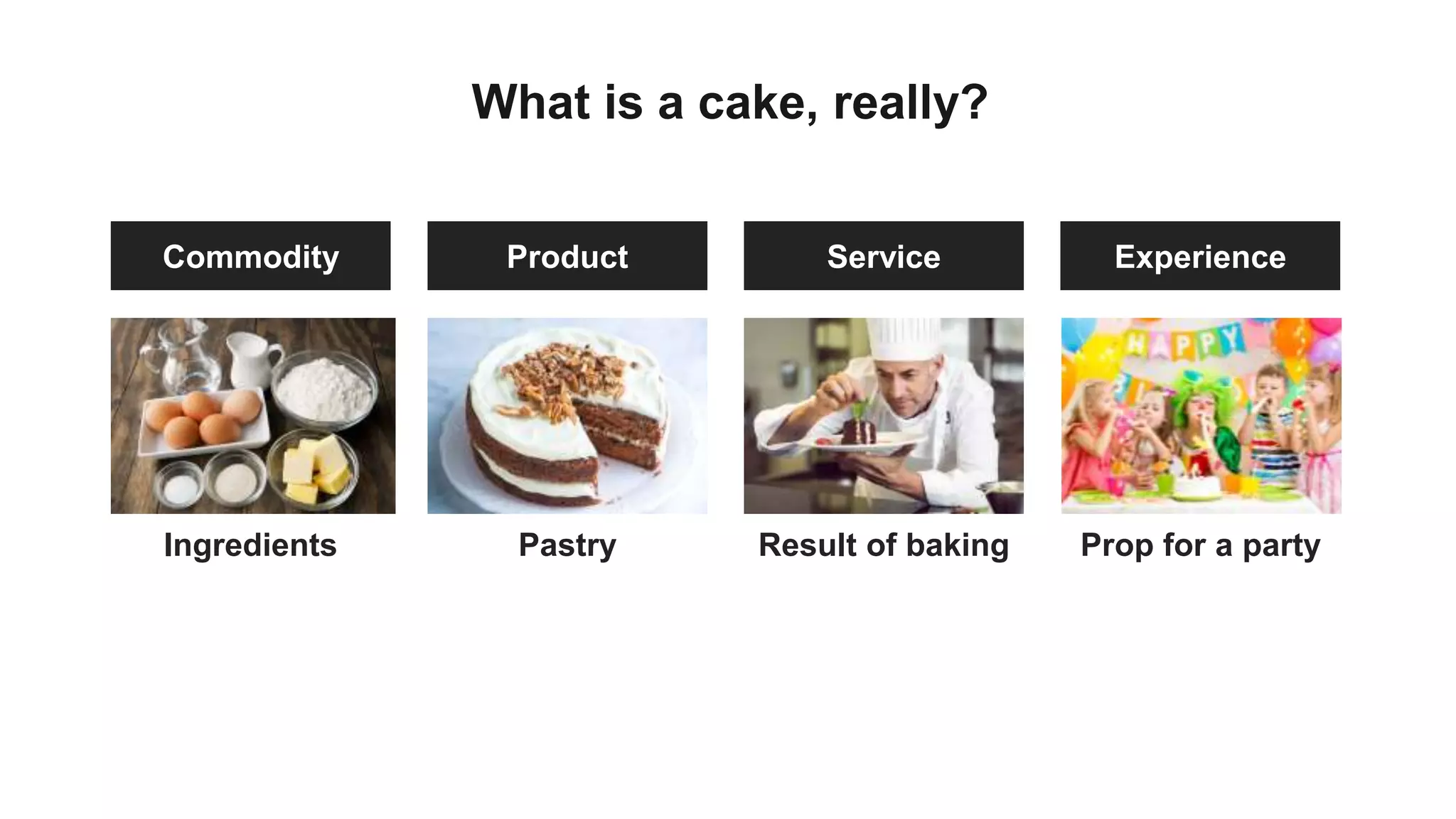 What is a cake, really?

Commodity

Ingredients

Product

Pastry

Service

Result of baking

Experience

HAPPY

Prop for a party